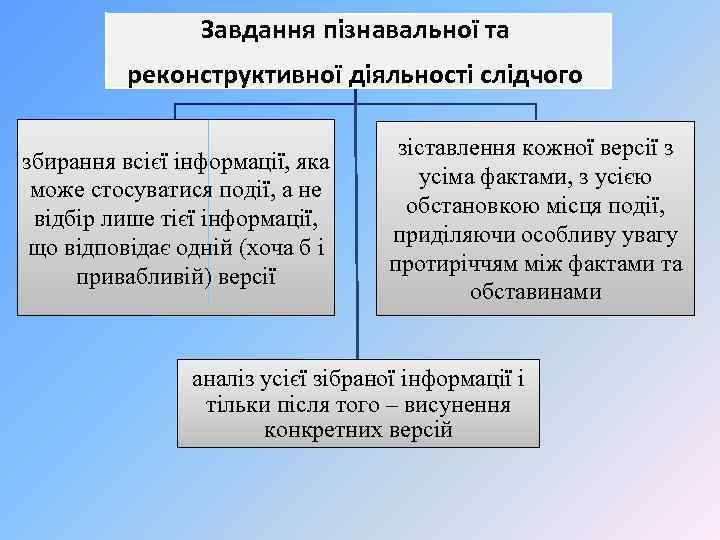 Завдання пізнавальної та реконструктивної діяльності слідчого

збирання всієї інформації, яка може стосуватися події, а не відбір лише тієї інформації, що відповідає одній (хоча б і привабливій) версії

зіставлення кожної версії з усіма фактами, з усією обстановкою місця події, приділяючи особливу увагу протиріччям між фактами та обставинами

аналіз усієї зібраної інформації і тільки після того – висунення конкретних версій